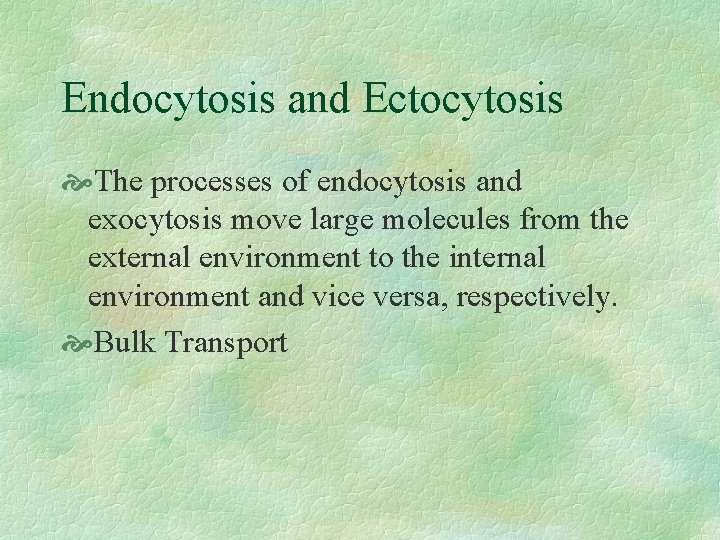 Endocytosis and Ectocytosis

The processes of endocytosis and exocytosis move large molecules from the external environment to the internal environment and vice versa, respectively.

Bulk Transport